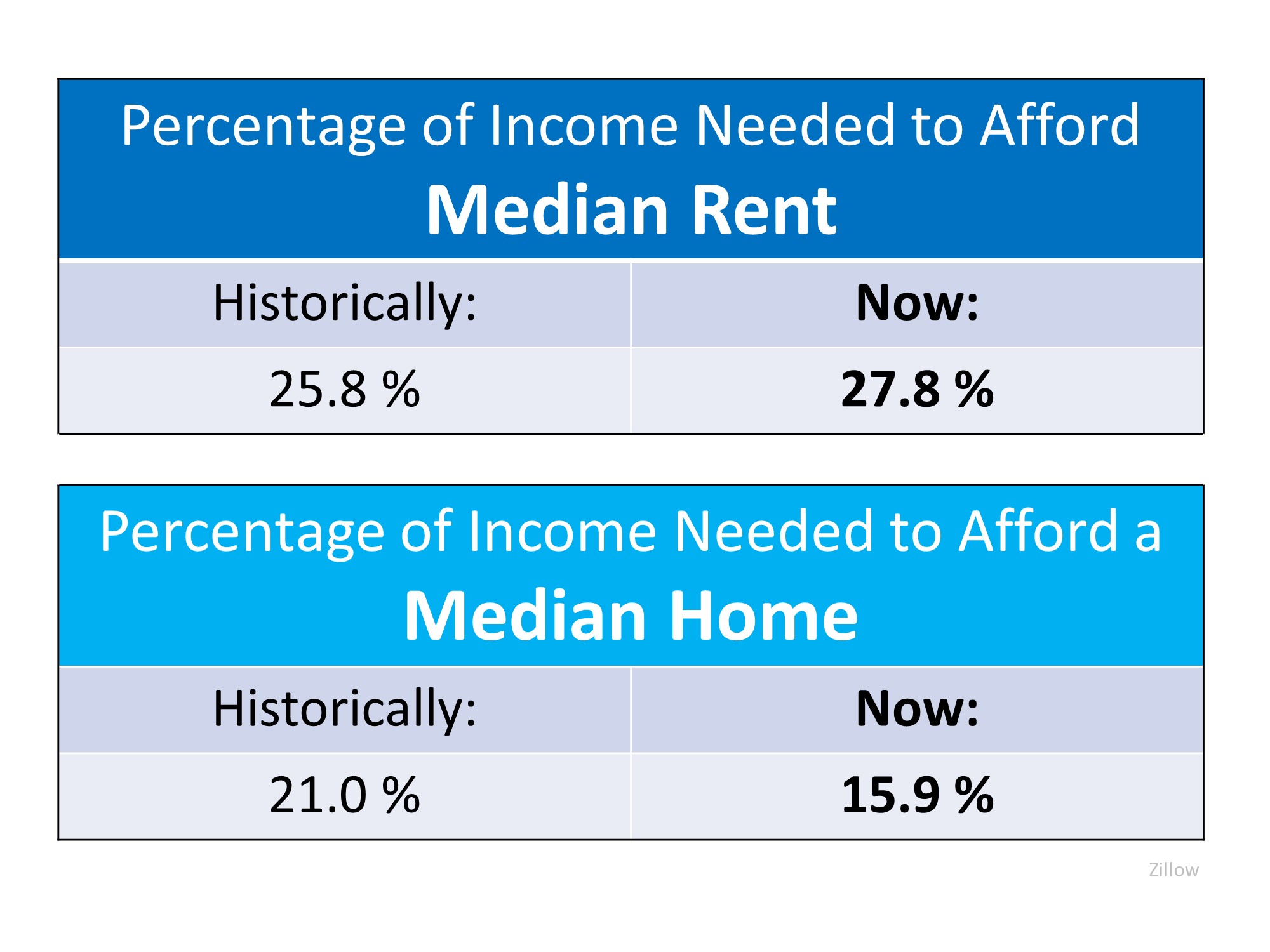 Percentage of Income Needed to Afford
Median Rent

| Historically: | Now: |
|---|---|
| 25.8 % | 27.8 % |

Percentage of Income Needed to Afford a
Median Home

| Historically: | Now: |
|---|---|
| 21.0 % | 15.9 % |

Zillow